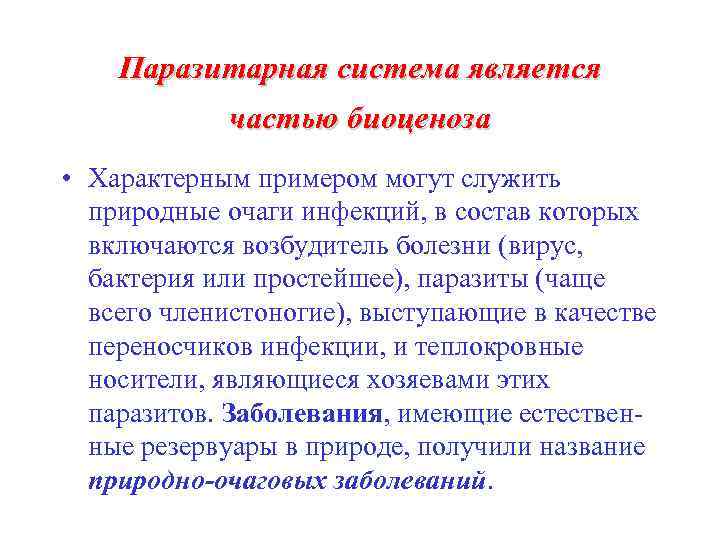 Паразитарная система является частью биоценоза

• Характерным примером могут служить природные очаги инфекций, в состав которых включаются возбудитель болезни (вирус, бактерия или простейшее), паразиты (чаще всего членистоногие), выступающие в качестве переносчиков инфекции, и теплокровные носители, являющиеся хозяевами этих паразитов. Заболевания, имеющие естественные резервуары в природе, получили название природно-очаговых заболеваний.